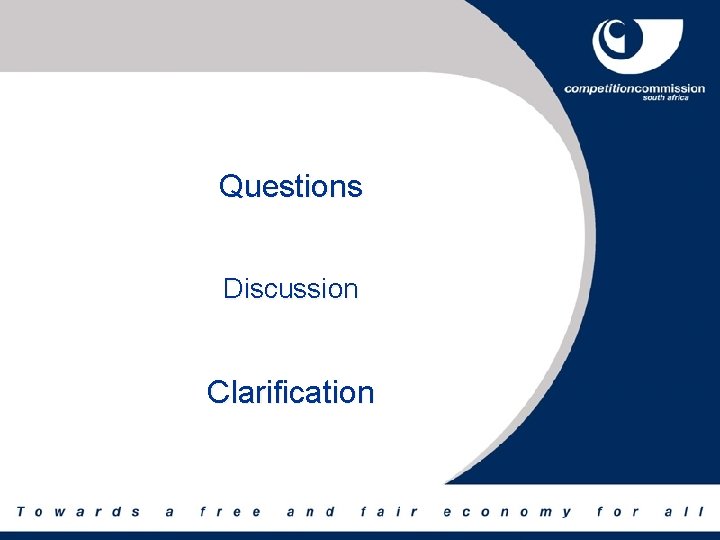 competitioncommission
south africa

Questions

Discussion

Clarification

Towards a free and fair economy for all